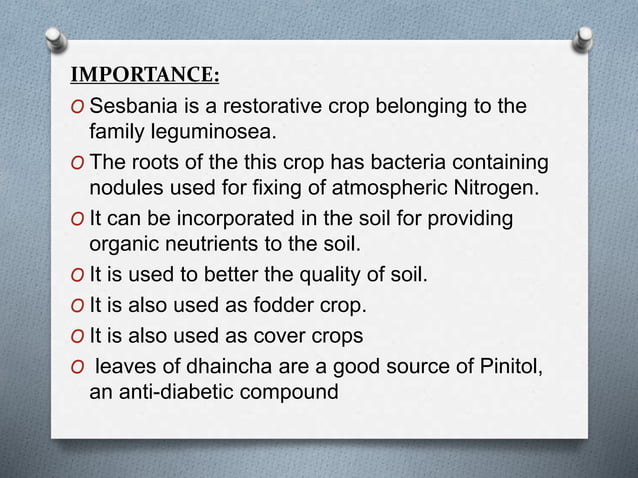 IMPORTANCE:

O Sesbania is a restorative crop belonging to the family leguminosea.

O The roots of the this crop has bacteria containing nodules used for fixing of atmospheric Nitrogen.

O It can be incorporated in the soil for providing organic neutrients to the soil.

O It is used to better the quality of soil.

O It is also used as fodder crop.

O It is also used as cover crops

O leaves of dhaincha are a good source of Pinitol, an anti-diabetic compound